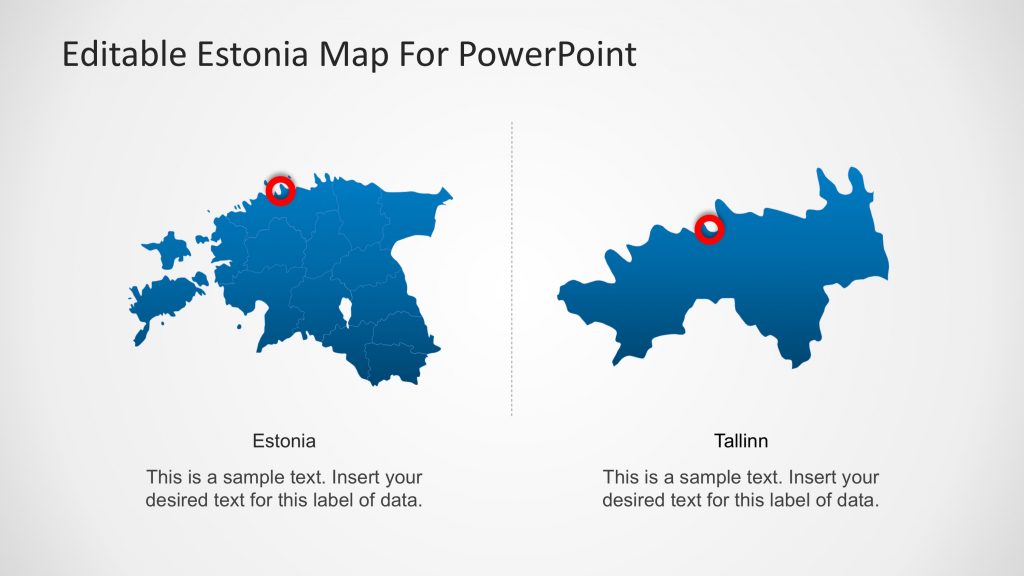 Editable Estonia Map For PowerPoint

Estonia

This is a sample text. Insert your desired text for this label of data.

Tallinn

This is a sample text. Insert your desired text for this label of data.